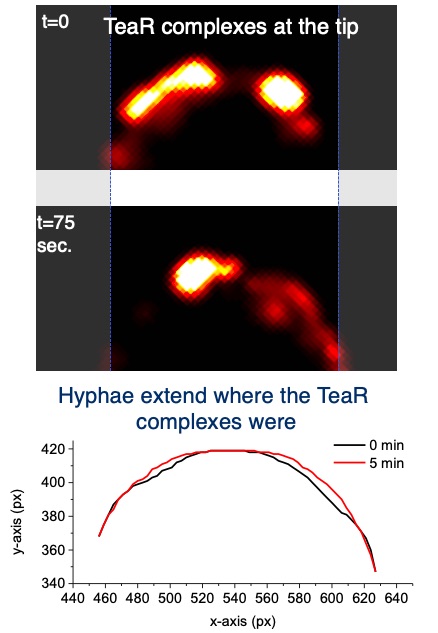 t=0

TeaR complexes at the tip

t=75 sec.

Hyphae extend where the TeaR complexes were

0 min
5 min

y-axis (px)

420
400
380
360
340

440 460 480 500 520 540 560 580 600 620 640

x-axis (px)